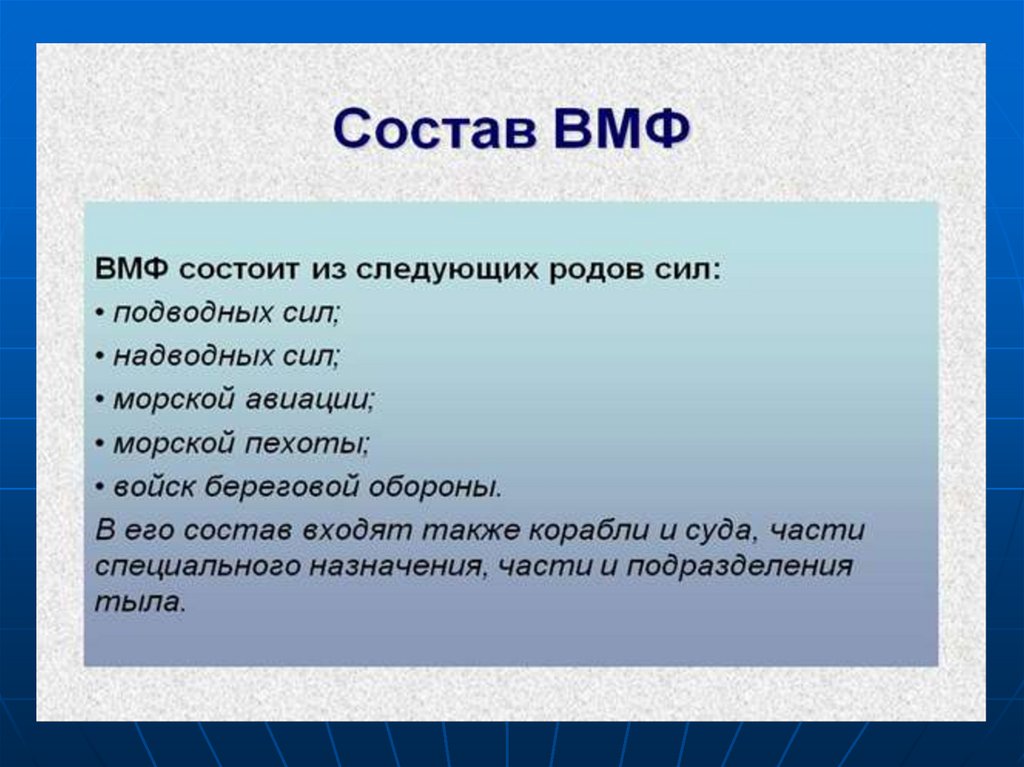 Состав ВМФ

ВМФ состоит из следующих родов сил:
• подводных сил;
• надводных сил;
• морской авиации;
• морской пехоты;
• войск береговой обороны.
В его состав входят также корабли и суда, части специального назначения, части и подразделения тыла.